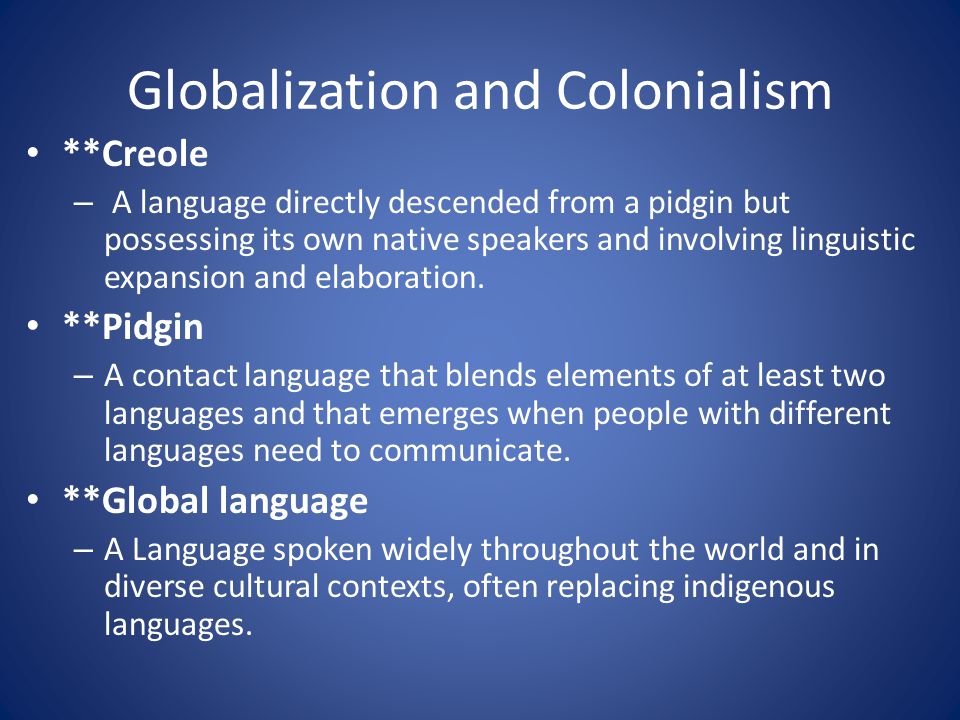 Globalization and Colonialism

• **Creole
– A language directly descended from a pidgin but possessing its own native speakers and involving linguistic expansion and elaboration.

• **Pidgin
– A contact language that blends elements of at least two languages and that emerges when people with different languages need to communicate.

• **Global language
– A Language spoken widely throughout the world and in diverse cultural contexts, often replacing indigenous languages.